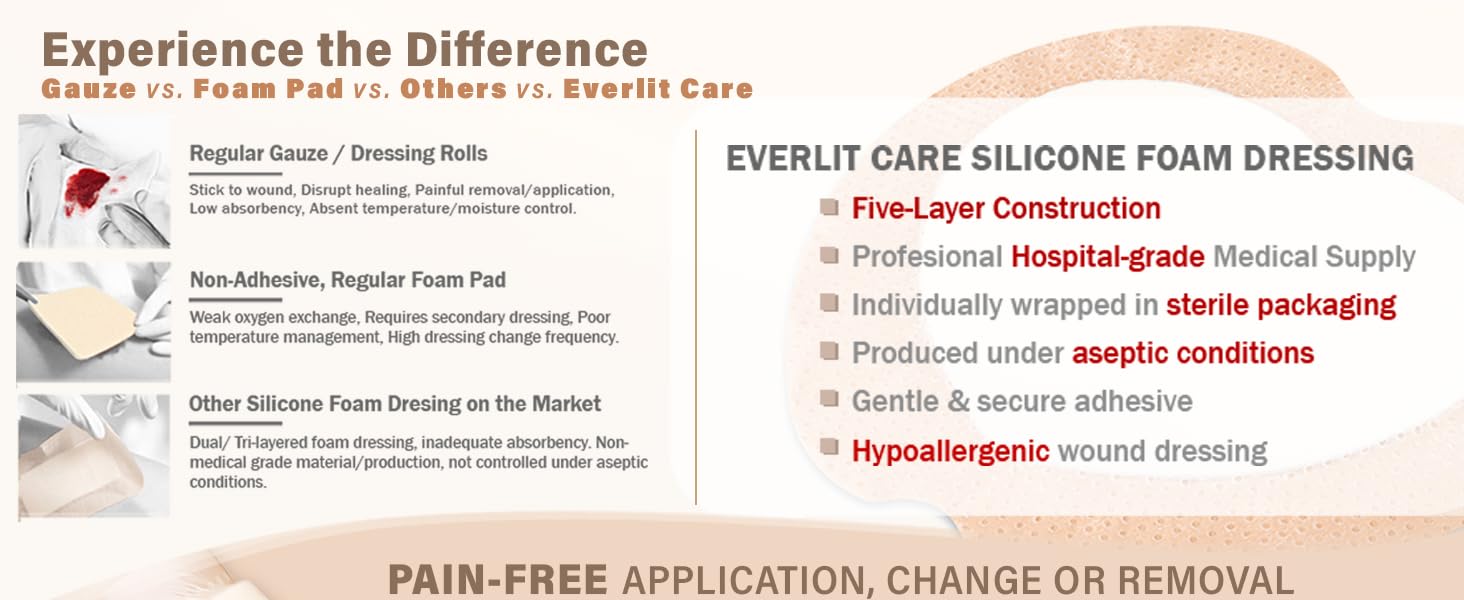 Experience the Difference
Gauze vs. Foam Pad vs. Others vs. Everlit Care

Regular Gauze / Dressing Rolls
Stick to wound, Disrupt healing, Painful removal/application, Low absorbency, Absent temperature/moisture control.

Non-Adhesive, Regular Foam Pad
Weak oxygen exchange, Requires secondary dressing, Poor temperature management, High dressing change frequency.

Other Silicone Foam Dresing on the Market
Dual/ Tri-layered foam dressing, inadequate absorbency. Non-medical grade material/production, not controlled under aseptic conditions.

EVERLIT CARE SILICONE FOAM DRESSING
Five-Layer Construction
Profesional Hospital-grade Medical Supply
Individually wrapped in sterile packaging
Produced under aseptic conditions
Gentle & secure adhesive
Hypoallergenic wound dressing

PAIN-FREE APPLICATION, CHANGE OR REMOVAL